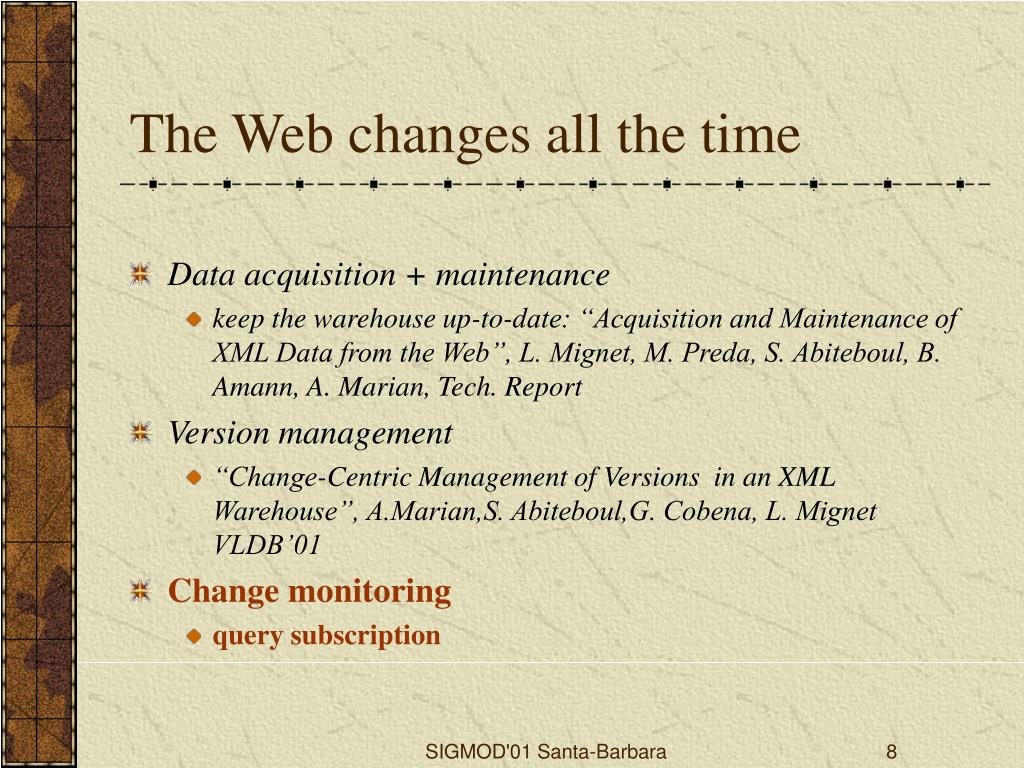 The Web changes all the time

Data acquisition + maintenance

keep the warehouse up-to-date: “Acquisition and Maintenance of XML Data from the Web”, L. Mignet, M. Preda, S. Abiteboul, B. Amann, A. Marian, Tech. Report

Version management

“Change-Centric Management of Versions in an XML Warehouse”, A.Marian,S. Abiteboul,G. Cobena, L. Mignet VLDB’01

Change monitoring

query subscription

SIGMOD'01 Santa-Barbara

8